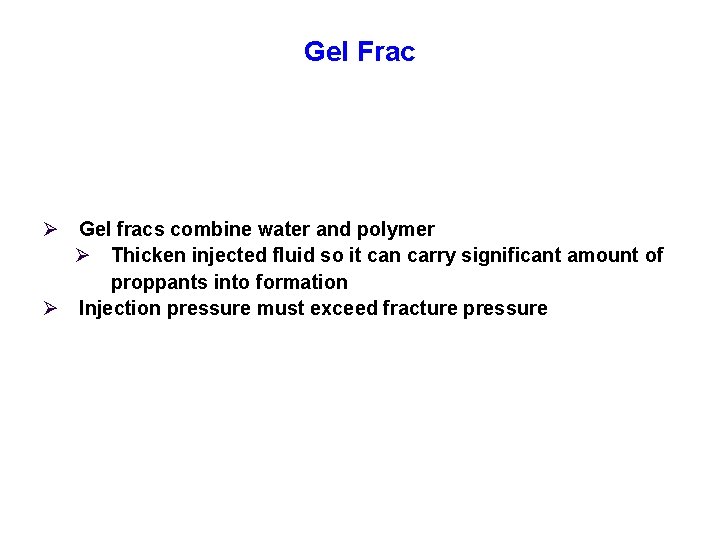 Gel Frac

➢ Gel fracs combine water and polymer
    ➢ Thicken injected fluid so it can carry significant amount of proppants into formation
➢ Injection pressure must exceed fracture pressure